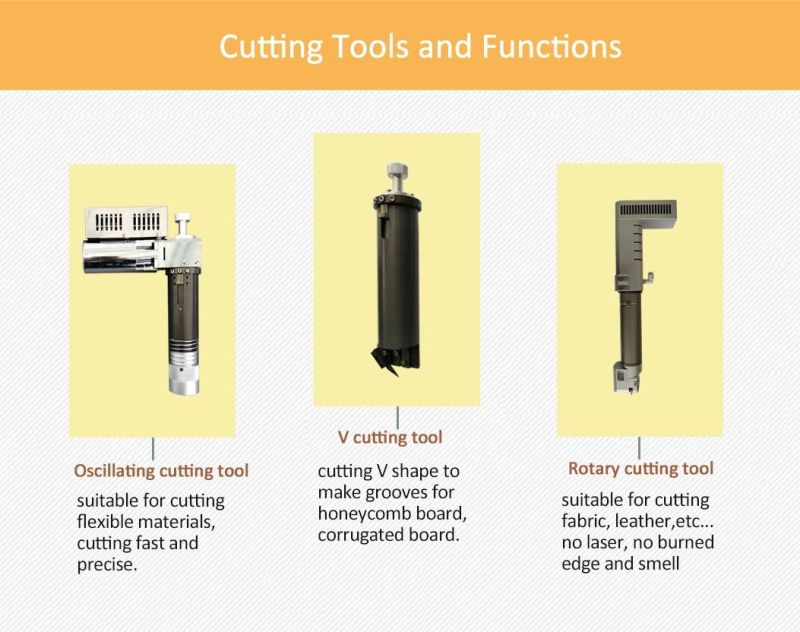 Cutting Tools and Functions

Oscillating cutting tool

suitable for cutting flexible materials, cutting fast and precise.

V cutting tool

cutting V shape to make grooves for honeycomb board, corrugated board.

Rotary cutting tool

suitable for cutting fabric, leather,etc... no laser, no burned edge and smell